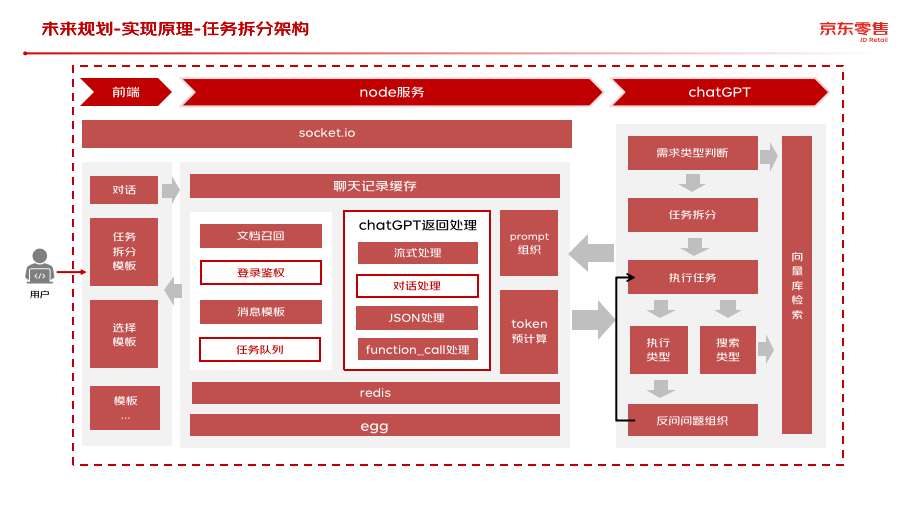 未来规划-实现原理-任务拆分架构

京东零售
JD Retail

前端

node服务

chatGPT

socket.io

用户

对话

任务拆分模板

选择模板

模板
...

聊天记录缓存

文档召回

登录鉴权

消息模板

任务队列

chatGPT返回处理

流式处理

对话处理

JSON处理

function_call处理

prompt组织

token预计算

redis

egg

需求类型判断

任务拆分

执行任务

执行类型

搜索类型

反问问题组织

向量库检索